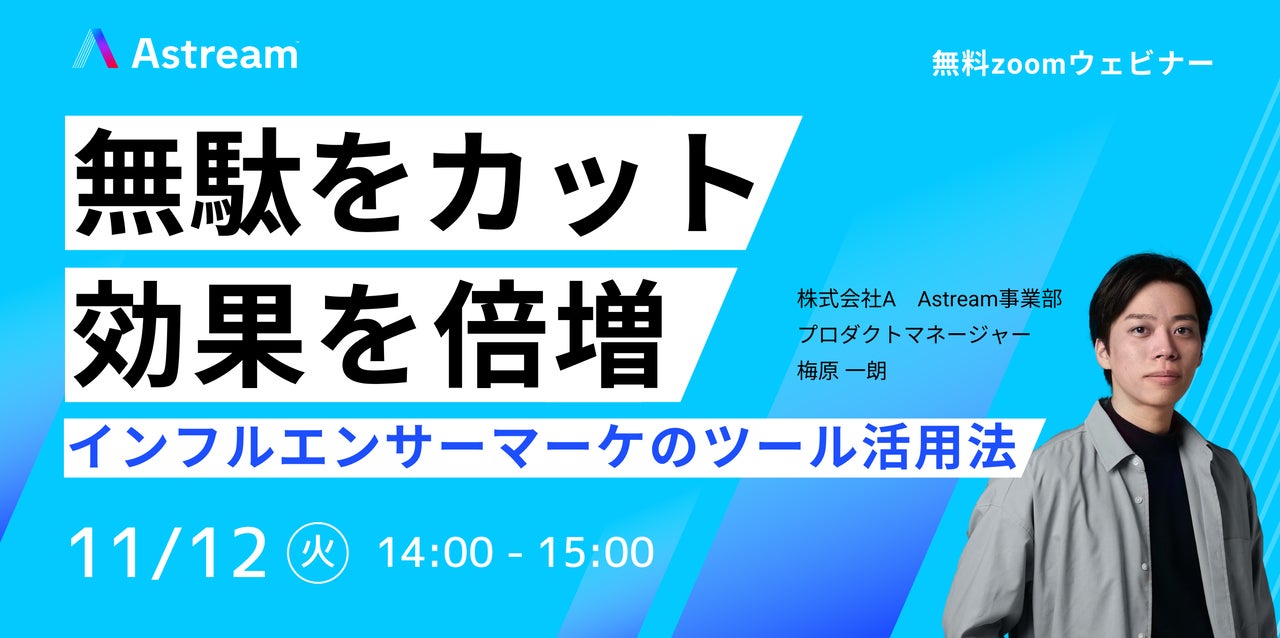 Astream

無料zoomウェビナー

無駄をカット
効果を倍増

インフルエンサーマーケのツール活用法

株式会社A　Astream事業部
プロダクトマネージャー
梅原 一朗

11/12 火 14:00 - 15:00